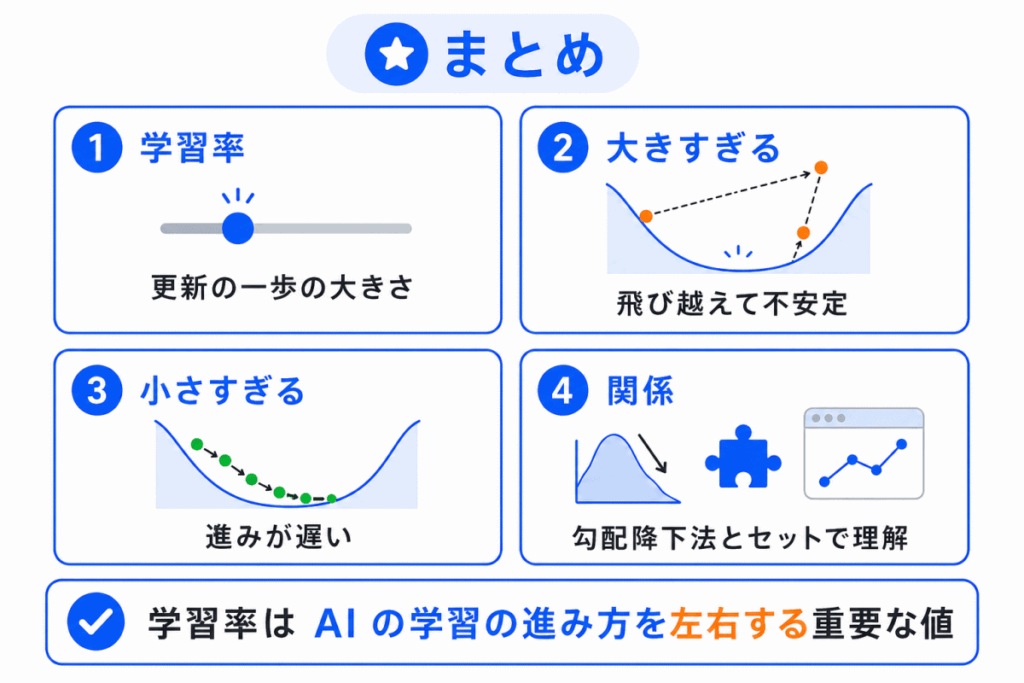 まとめ

1 学習率

更新の一歩の大きさ

2 大きすぎる

飛び越えて不安定

3 小さすぎる

進みが遅い

4 関係

勾配降下法とセットで理解

学習率は AI の学習の進み方を左右する重要な値